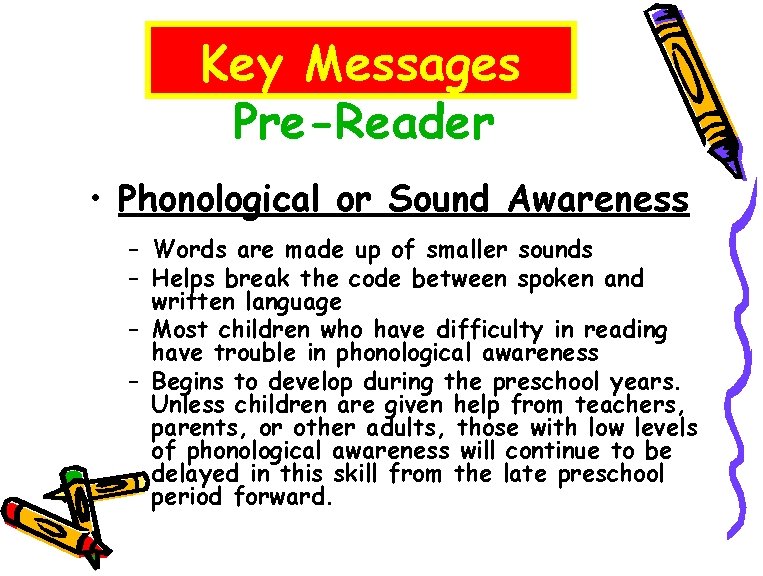 Key Messages
Pre-Reader

• Phonological or Sound Awareness

– Words are made up of smaller sounds
– Helps break the code between spoken and written language
– Most children who have difficulty in reading have trouble in phonological awareness
– Begins to develop during the preschool years. Unless children are given help from teachers, parents, or other adults, those with low levels of phonological awareness will continue to be delayed in this skill from the late preschool period forward.